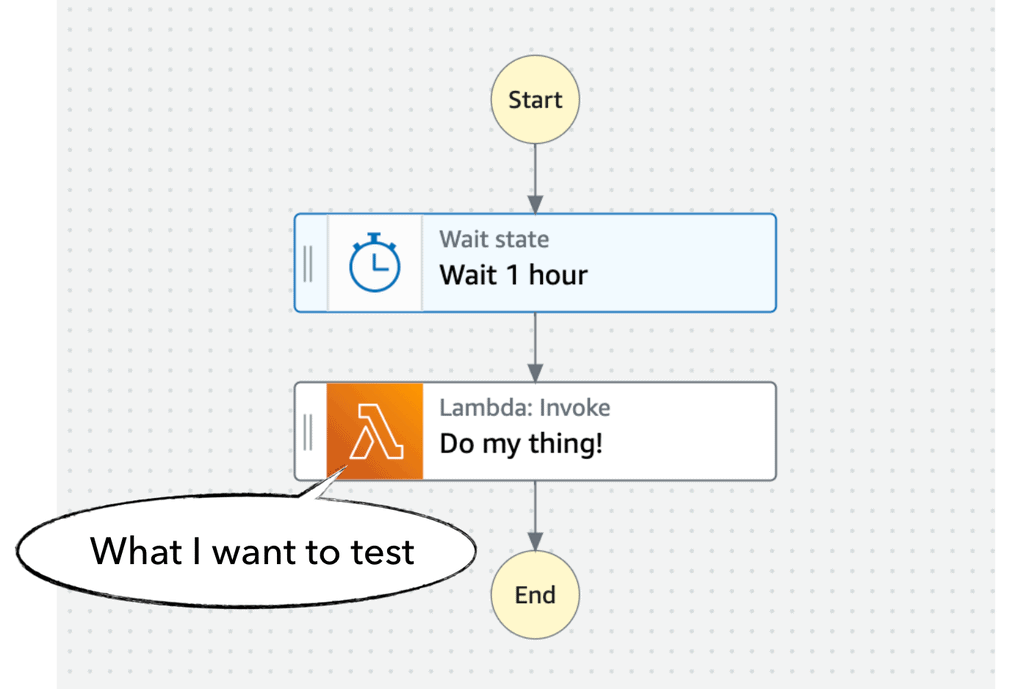 Start

Wait state
Wait 1 hour

Lambda: Invoke
Do my thing!

What I want to test

End